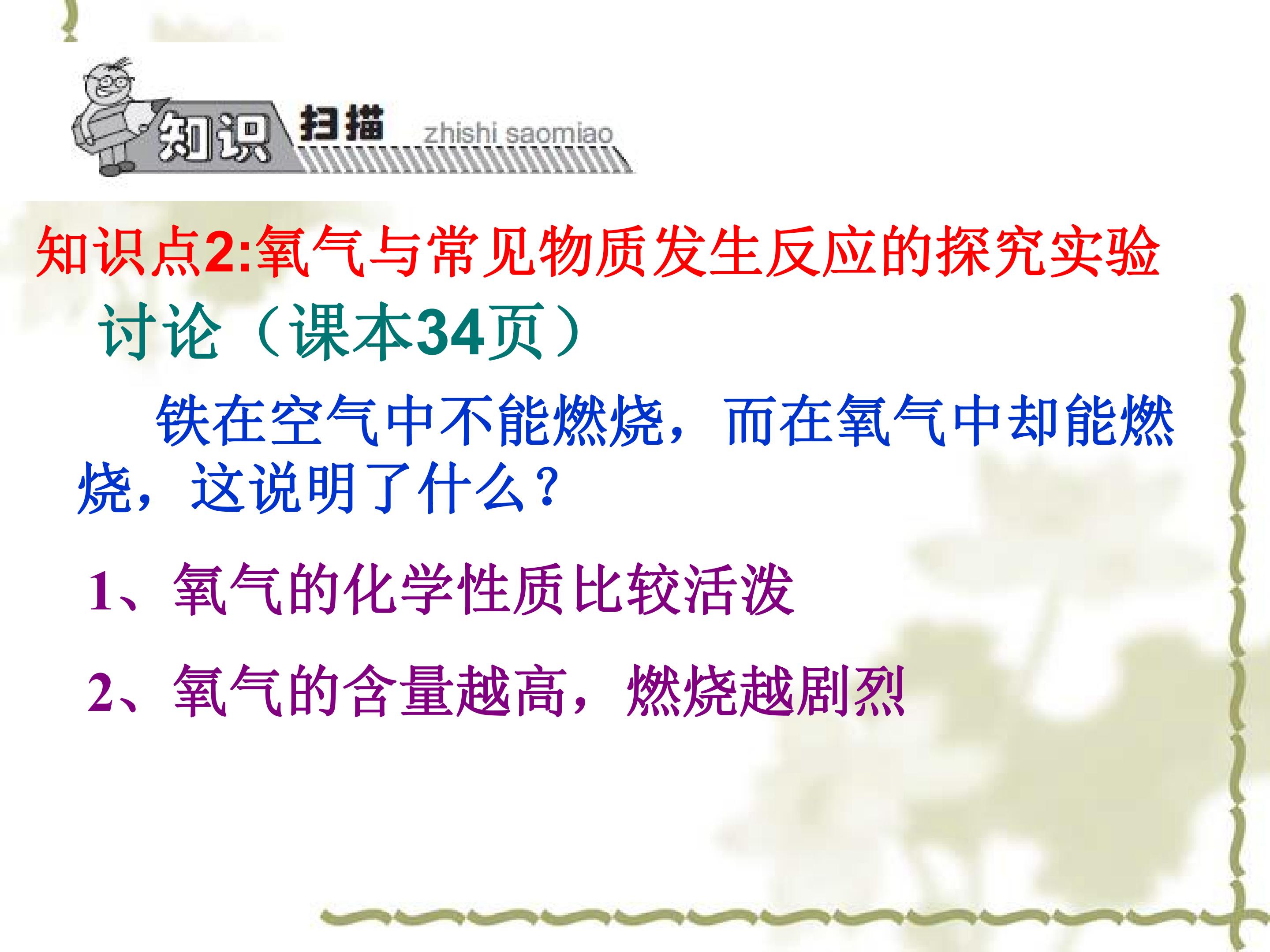 知识 扫描 zhishi saomiao

知识点2:氧气与常见物质发生反应的探究实验

讨论（课本34页）

铁在空气中不能燃烧，而在氧气中却能燃烧，这说明了什么？

1、氧气的化学性质比较活泼

2、氧气的含量越高，燃烧越剧烈